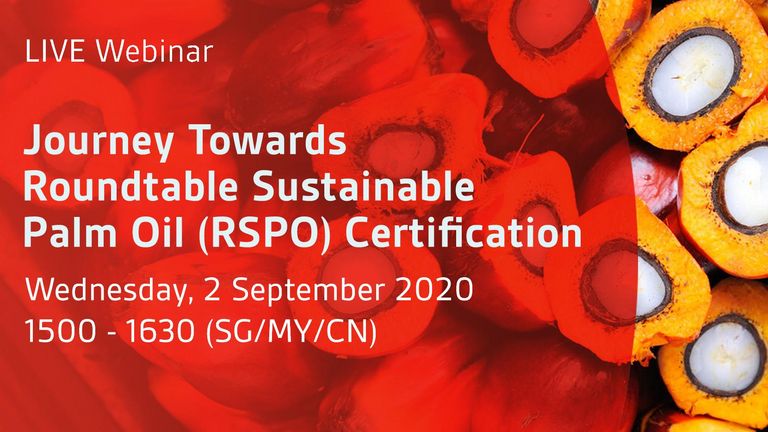 LIVE Webinar

Journey Towards Roundtable Sustainable Palm Oil (RSPO) Certification

Wednesday, 2 September 2020
1500 - 1630 (SG/MY/CN)